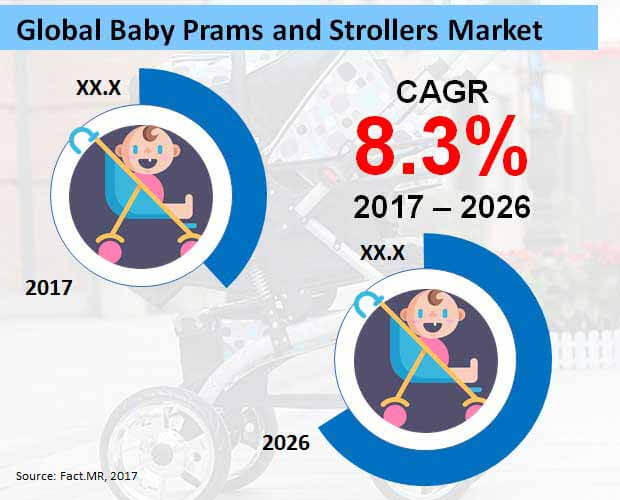 Global Baby Prams and Strollers Market

XX.X

2017

CAGR
8.3%
2017 – 2026

XX.X

2026

Source: Fact.MR, 2017